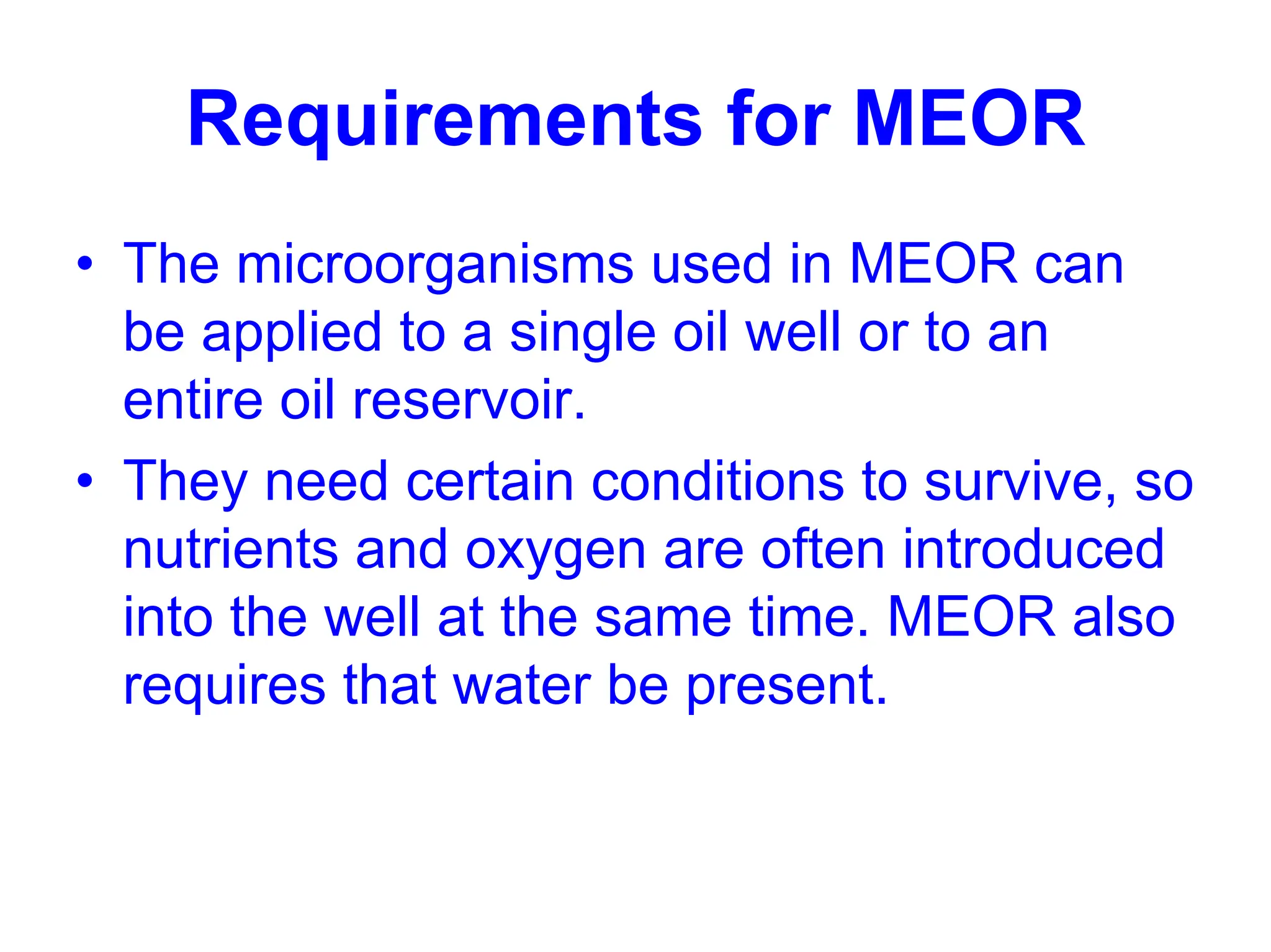 Requirements for MEOR

• The microorganisms used in MEOR can be applied to a single oil well or to an entire oil reservoir.

• They need certain conditions to survive, so nutrients and oxygen are often introduced into the well at the same time. MEOR also requires that water be present.